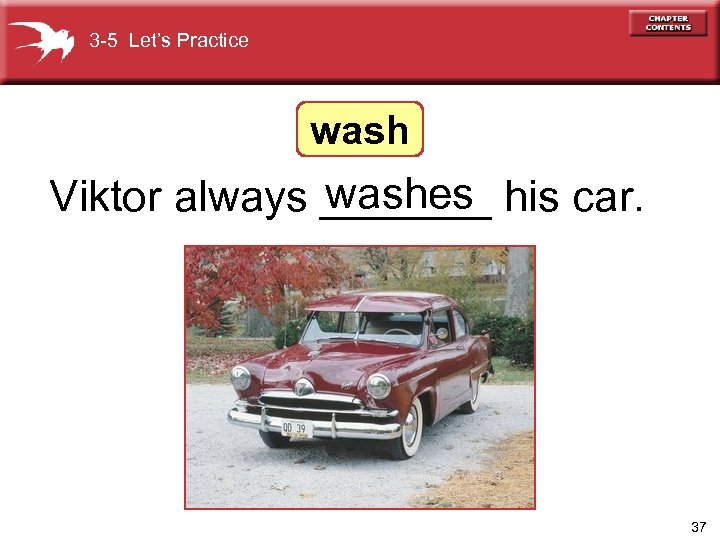 3-5 Let's Practice

CHAPTER CONTENTS

wash

Viktor always washes his car.

OD 39

37